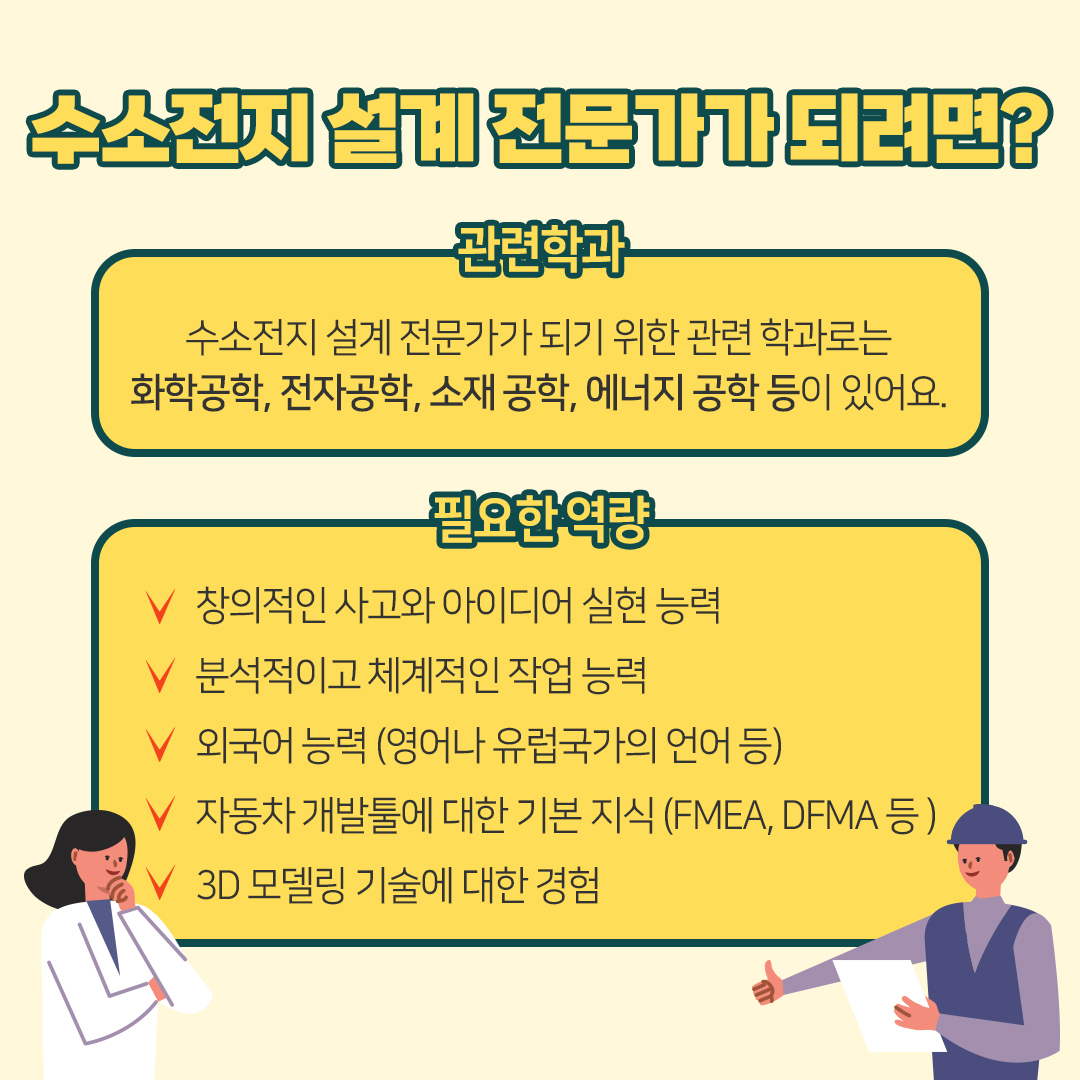 수소전지 설계 전문가가 되려면?

관련학과

수소전지 설계 전문가가 되기 위한 관련 학과로는 화학공학, 전자공학, 소재 공학, 에너지 공학 등이 있어요.

필요한 역량

창의적인 사고와 아이디어 실현 능력
분석적이고 체계적인 작업 능력
외국어 능력 (영어나 유럽국가의 언어 등)
자동차 개발툴에 대한 기본 지식 (FMEA, DFMA 등 )
3D 모델링 기술에 대한 경험